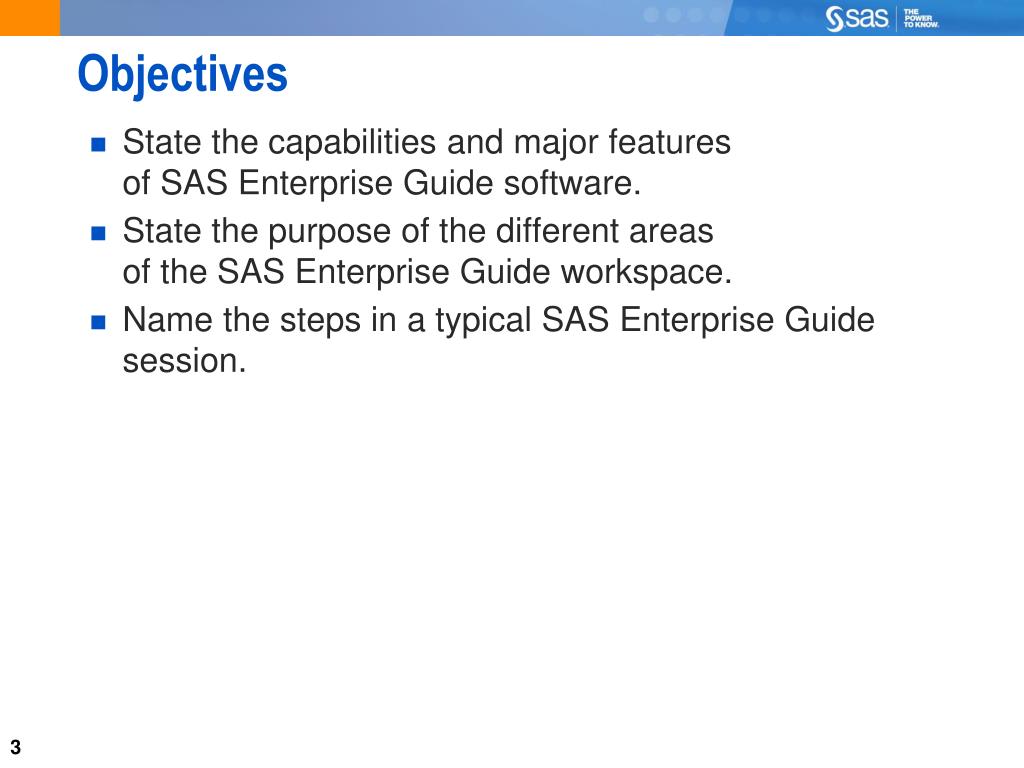 sas THE POWER TO KNOW.

Objectives

State the capabilities and major features of SAS Enterprise Guide software.

State the purpose of the different areas of the SAS Enterprise Guide workspace.

Name the steps in a typical SAS Enterprise Guide session.

3